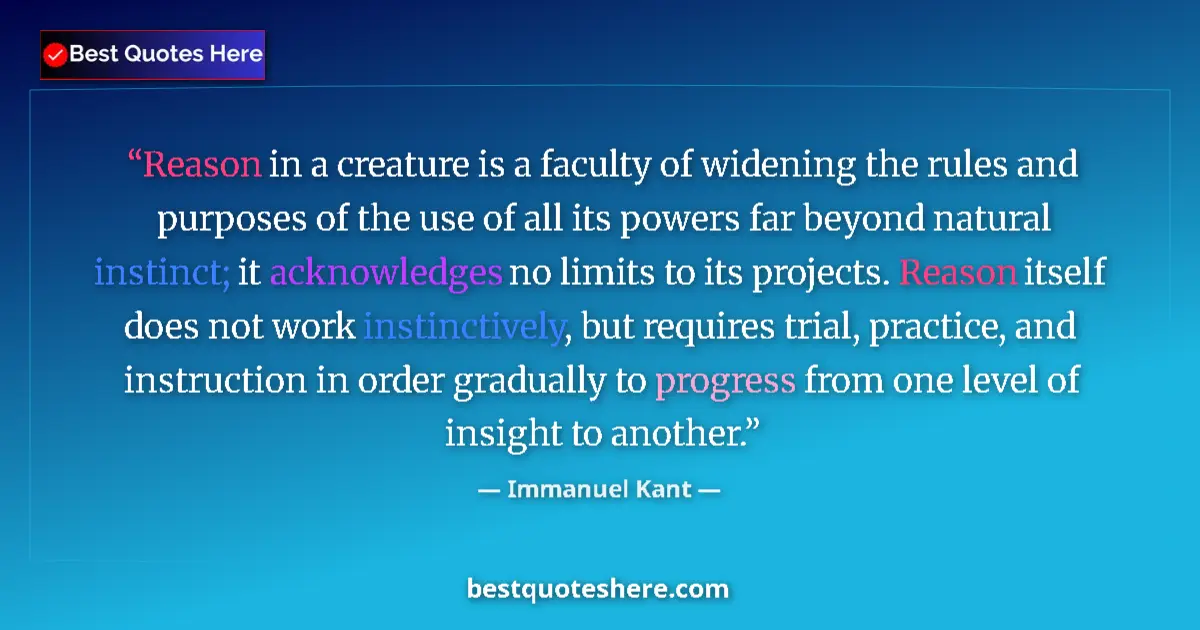 Best Quotes Here

“Reason in a creature is a faculty of widening the rules and purposes of the use of all its powers far beyond natural instinct; it acknowledges no limits to its projects. Reason itself does not work instinctively, but requires trial, practice, and instruction in order gradually to progress from one level of insight to another.”

— Immanuel Kant —

bestquoteshere.com